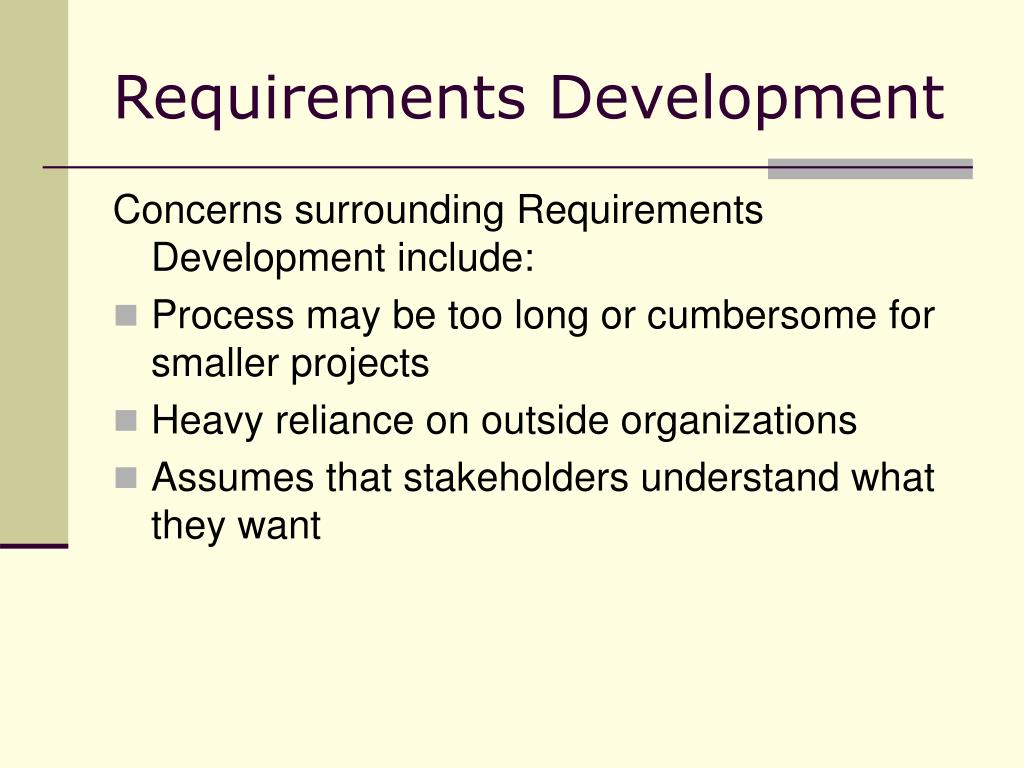 Requirements Development

Concerns surrounding Requirements Development include:

- Process may be too long or cumbersome for smaller projects
- Heavy reliance on outside organizations
- Assumes that stakeholders understand what they want